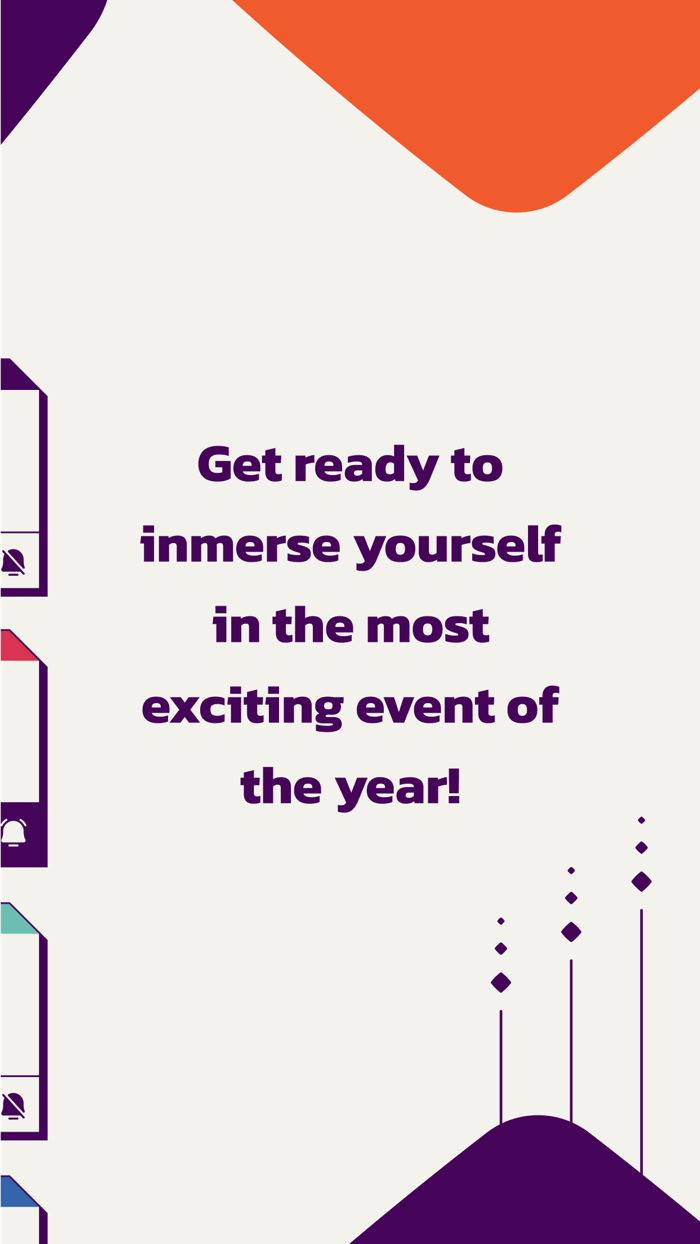 Get ready to inmerse yourself in the most exciting event of the year!